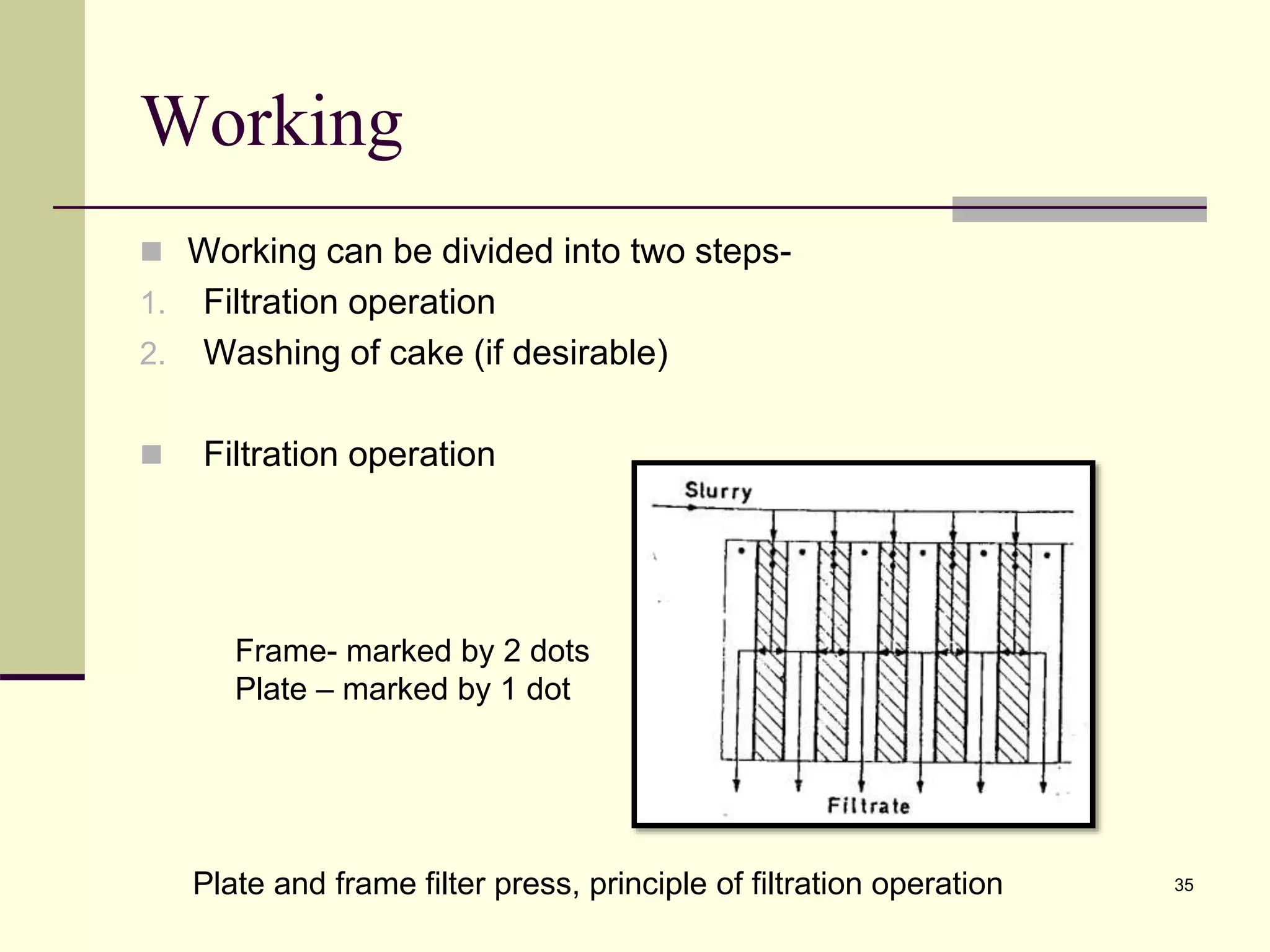 Working

Working can be divided into two steps-

1. Filtration operation
2. Washing of cake (if desirable)

Filtration operation

Frame- marked by 2 dots
Plate – marked by 1 dot

Slurry

Filtrate

Plate and frame filter press, principle of filtration operation

35